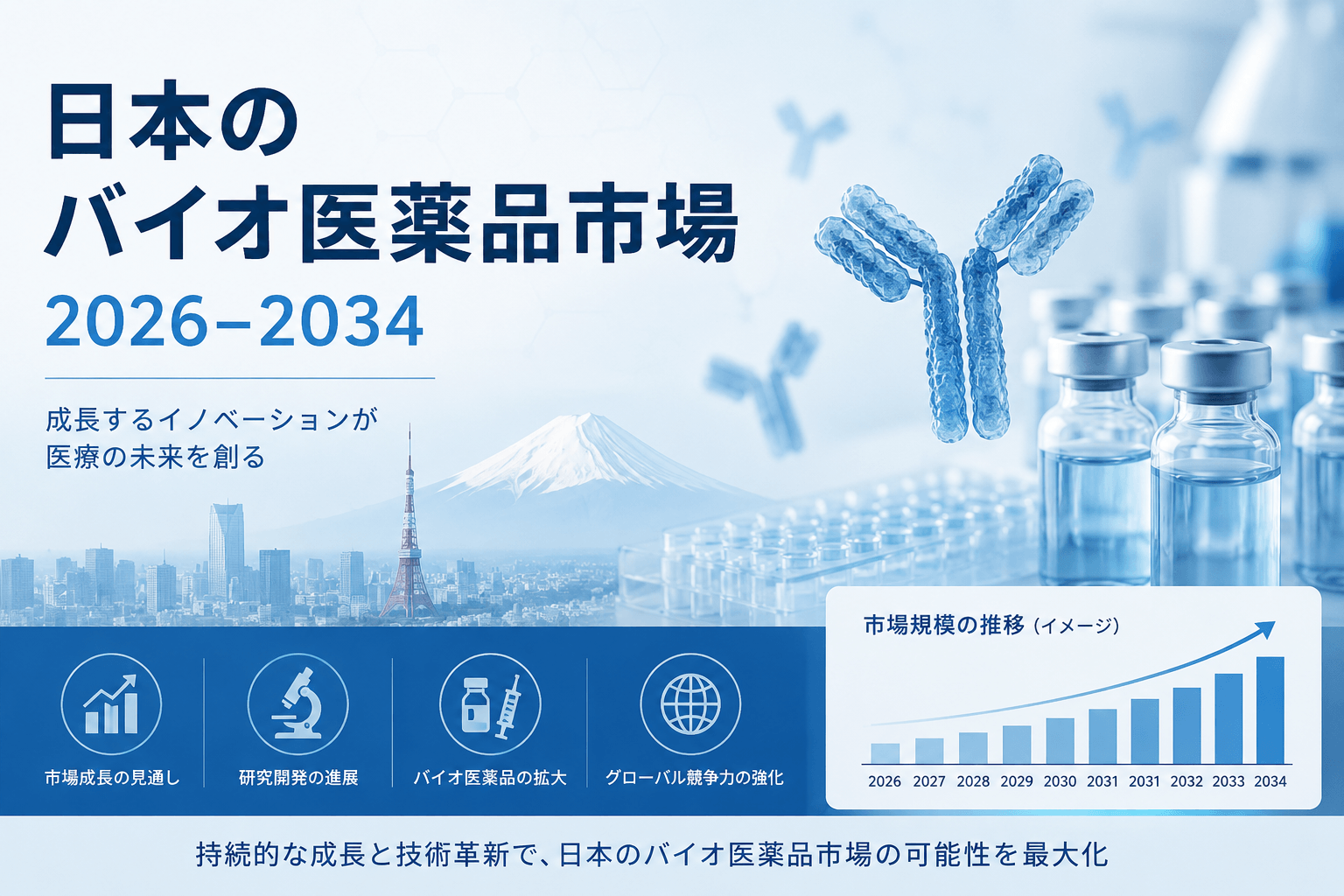 日本の
バイオ医薬品市場
2026–2034

成長するイノベーションが
医療の未来を創る

市場成長の見通し

研究開発の進展

バイオ医薬品の拡大

グローバル競争力の強化

市場規模の推移（イメージ）

2026 2027 2028 2029 2030 2031 2031 2032 2033 2034

持続的な成長と技術革新で、日本のバイオ医薬品市場の可能性を最大化